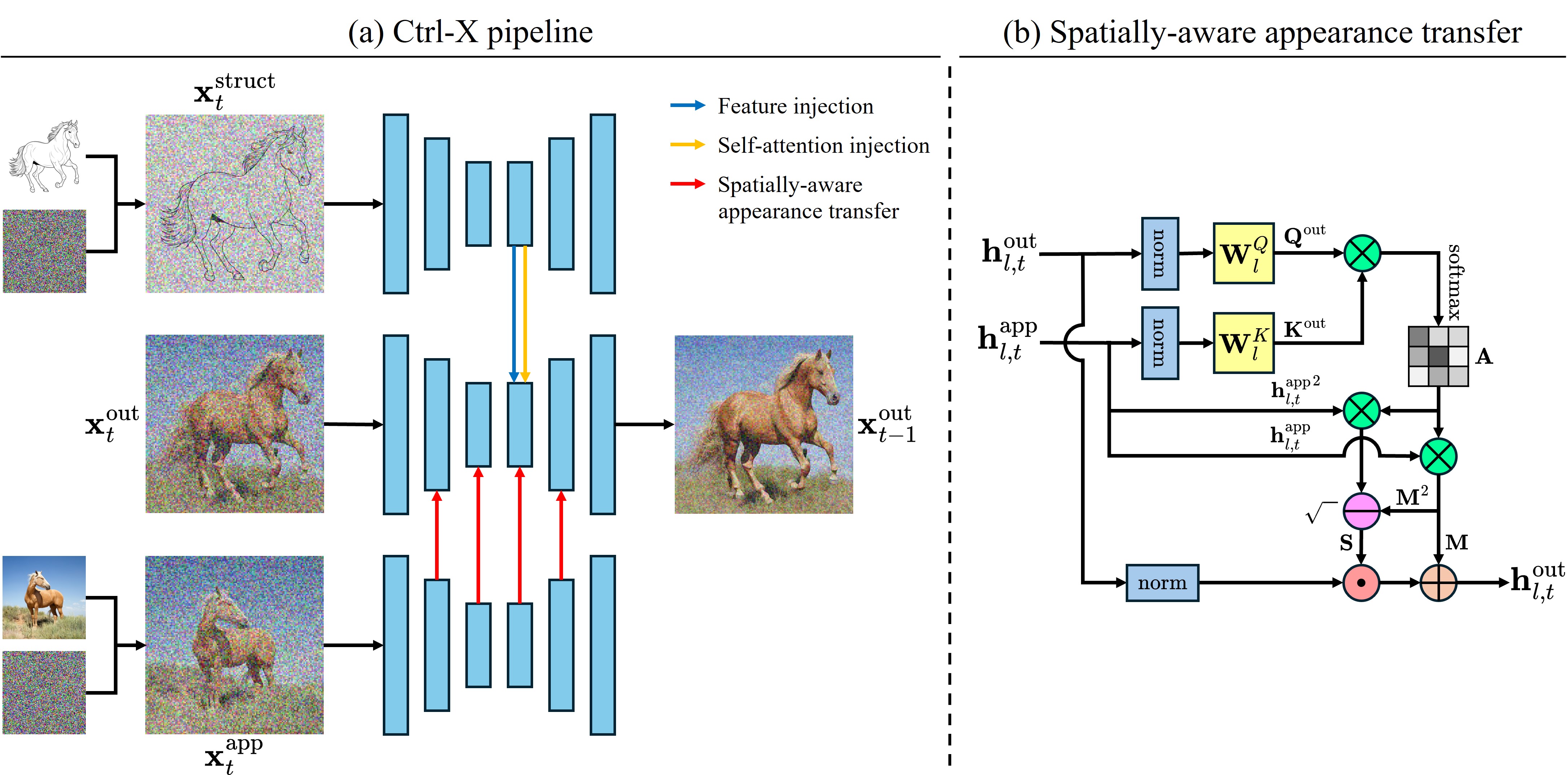 (a) Ctrl-X pipeline

$\mathbf{x}_t^{\text{struct}}$

Feature injection

Self-attention injection

Spatially-aware appearance transfer

$\mathbf{x}_t^{\text{out}}$

$\mathbf{x}_{t-1}^{\text{out}}$

$\mathbf{x}_t^{\text{app}}$

(b) Spatially-aware appearance transfer

$\mathbf{h}_{l,t}^{\text{out}}$

norm

$\mathbf{W}_l^Q$

$\mathbf{Q}^{\text{out}}$

softmax

$\mathbf{h}_{l,t}^{\text{app}}$

norm

$\mathbf{W}_l^K$

$\mathbf{K}^{\text{out}}$

$\mathbf{A}$

$\mathbf{h}_{l,t}^{\text{app}\,2}$

$\mathbf{h}_{l,t}^{\text{app}}$

$\sqrt{\ }$

$\mathbf{M}^2$

$\mathbf{S}$

$\mathbf{M}$

norm

$\mathbf{h}_{l,t}^{\text{out}}$